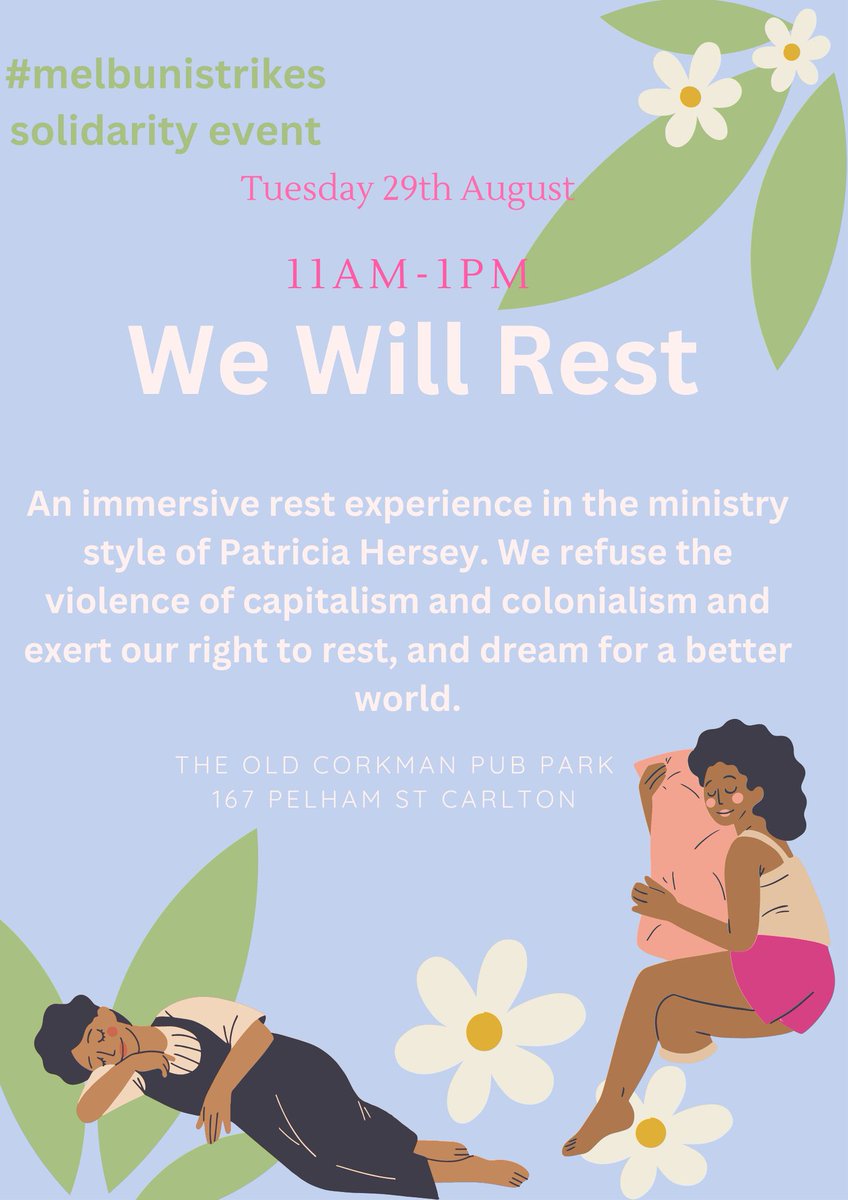 #melbunistrikes solidarity event

Tuesday 29th August

11AM-1PM

We Will Rest

An immersive rest experience in the ministry style of Patricia Hersey. We refuse the violence of capitalism and colonialism and exert our right to rest, and dream for a better world.

THE OLD CORKMAN PUB PARK
167 PELHAM ST CARLTON